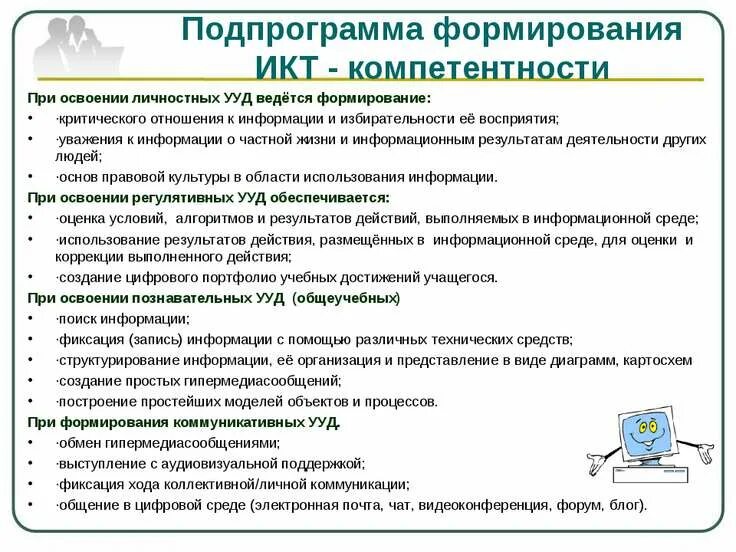 Подпрограмма формирования ИКТ - компетентности

При освоении личностных УУД ведётся формирование:
• ·критического отношения к информации и избирательности её восприятия;
• ·уважения к информации о частной жизни и информационным результатам деятельности других людей;
• ·основ правовой культуры в области использования информации.

При освоении регулятивных УУД обеспечивается:
• ·оценка условий, алгоритмов и результатов действий, выполняемых в информационной среде;
• ·использование результатов действия, размещённых в информационной среде, для оценки и коррекции выполненного действия;
• ·создание цифрового портфолио учебных достижений учащегося.

При освоении познавательных УУД (общеучебных)
• ·поиск информации;
• ·фиксация (запись) информации с помощью различных технических средств;
• ·структурирование информации, её организация и представление в виде диаграмм, картосхем
• ·создание простых гипермедиасообщений;
• ·построение простейших моделей объектов и процессов.

При формирования коммуникативных УУД.
• ·обмен гипермедиасообщениями;
• ·выступление с аудиовизуальной поддержкой;
• ·фиксация хода коллективной/личной коммуникации;
• ·общение в цифровой среде (электронная почта, чат, видеоконференция, форум, блог).